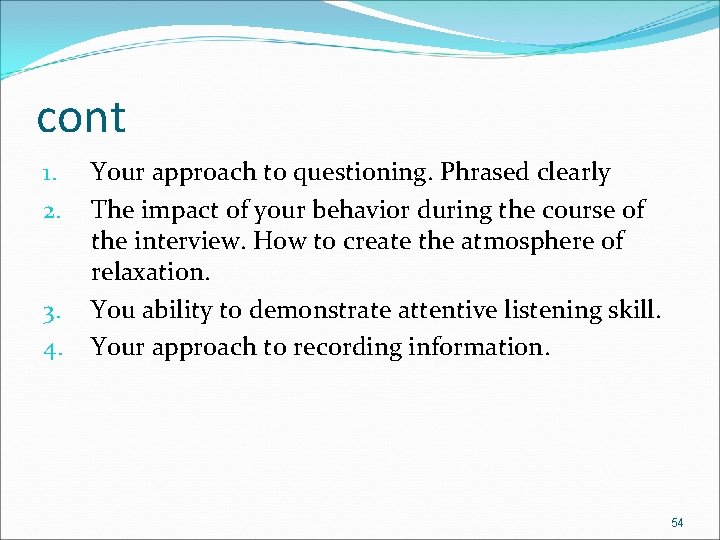 cont

1. Your approach to questioning. Phrased clearly
2. The impact of your behavior during the course of the interview. How to create the atmosphere of relaxation.
3. You ability to demonstrate attentive listening skill.
4. Your approach to recording information.

54